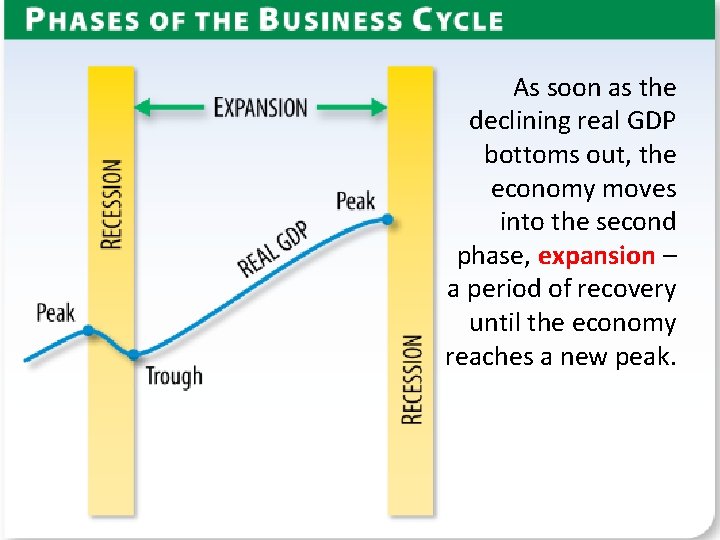 PHASES OF THE BUSINESS CYCLE

EXPANSION

RECESSION

Peak

REAL GDP

Peak

Trough

RECESSION

As soon as the declining real GDP bottoms out, the economy moves into the second phase, expansion – a period of recovery until the economy reaches a new peak.